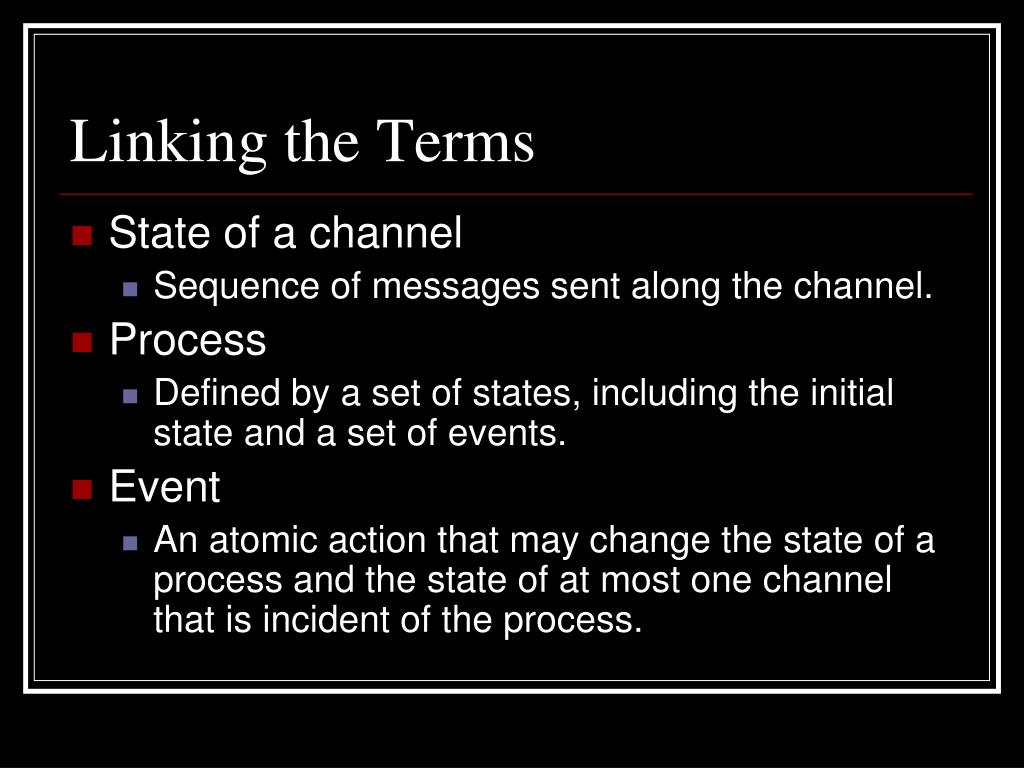 Linking the Terms

State of a channel
Sequence of messages sent along the channel.

Process
Defined by a set of states, including the initial state and a set of events.

Event
An atomic action that may change the state of a process and the state of at most one channel that is incident of the process.